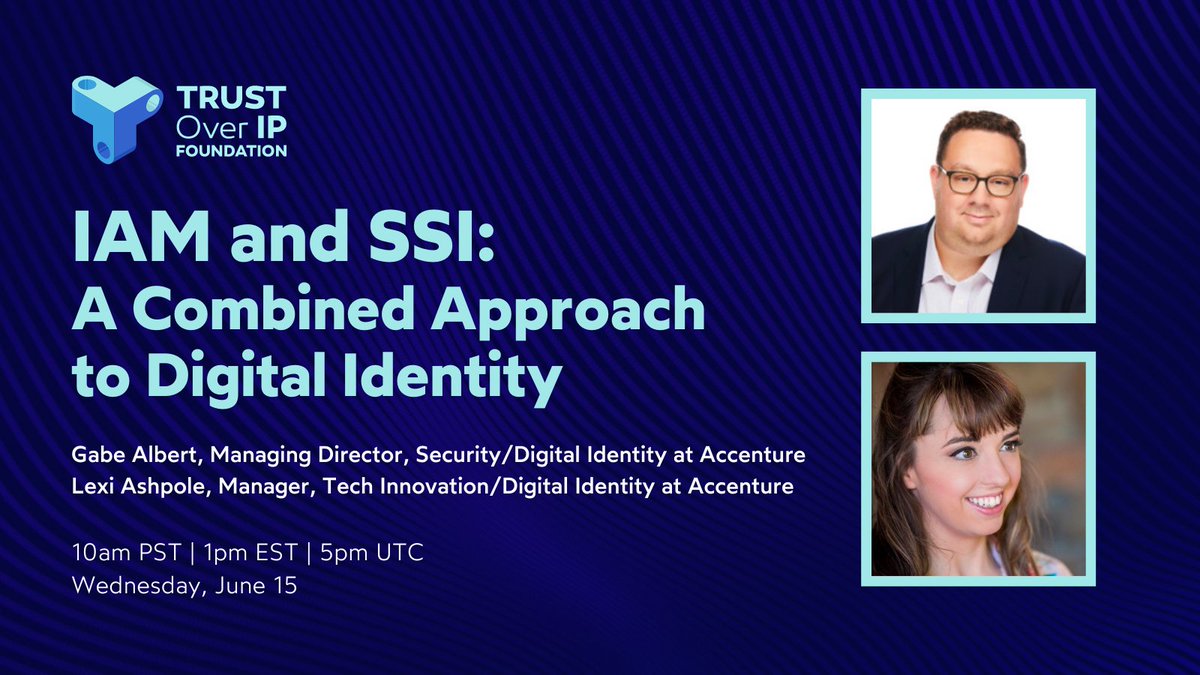 TRUST
Over IP
FOUNDATION

IAM and SSI:
A Combined Approach to Digital Identity

Gabe Albert, Managing Director, Security/Digital Identity at Accenture
Lexi Ashpole, Manager, Tech Innovation/Digital Identity at Accenture

10am PST | 1pm EST | 5pm UTC
Wednesday, June 15